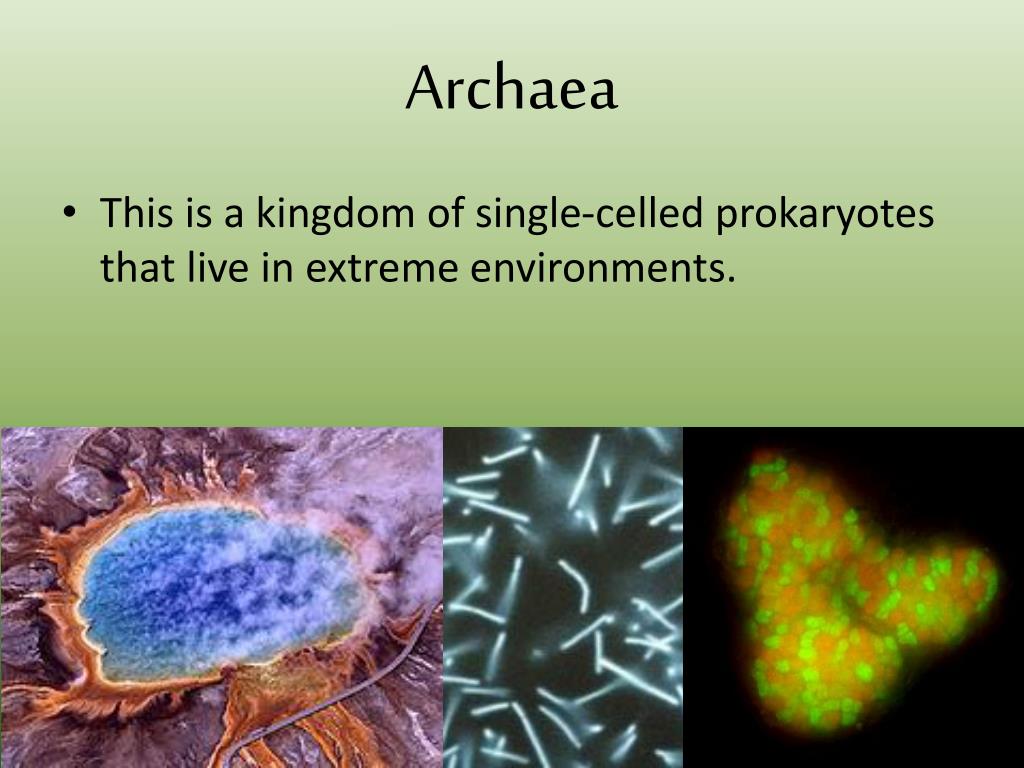 Archaea

• This is a kingdom of single-celled prokaryotes that live in extreme environments.